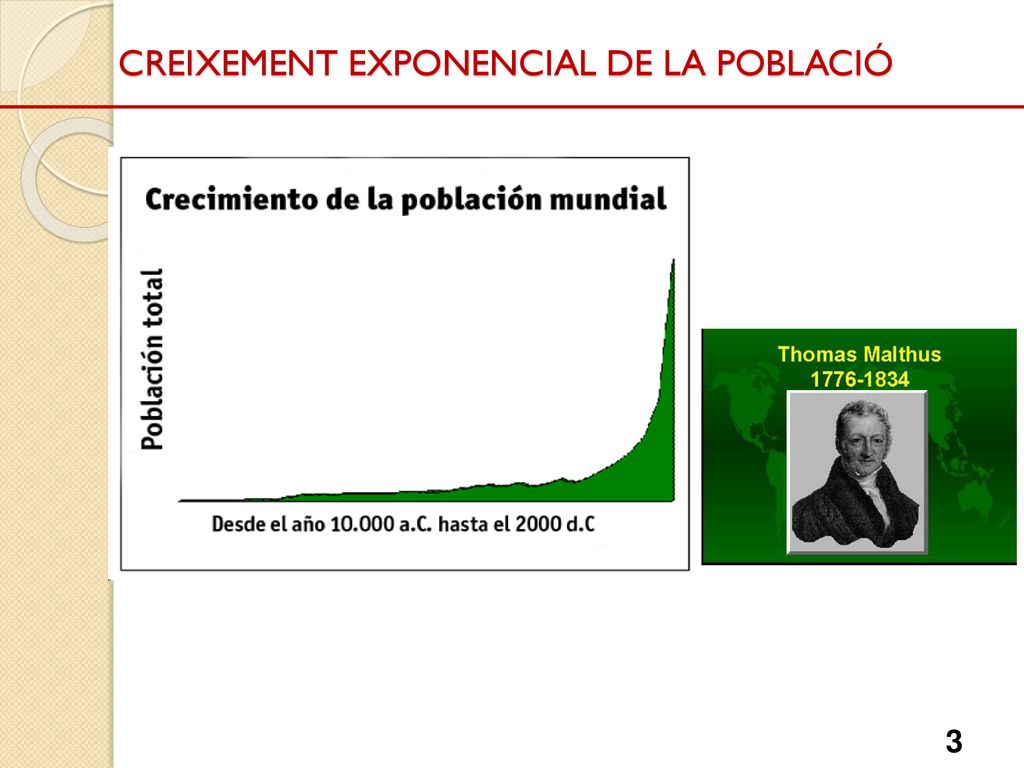 CREIXEMENT EXPONENCIAL DE LA POBLACIÓ

Crecimiento de la población mundial

Población total

Desde el año 10.000 a.C. hasta el 2000 d.C

Thomas Malthus
1776-1834

3